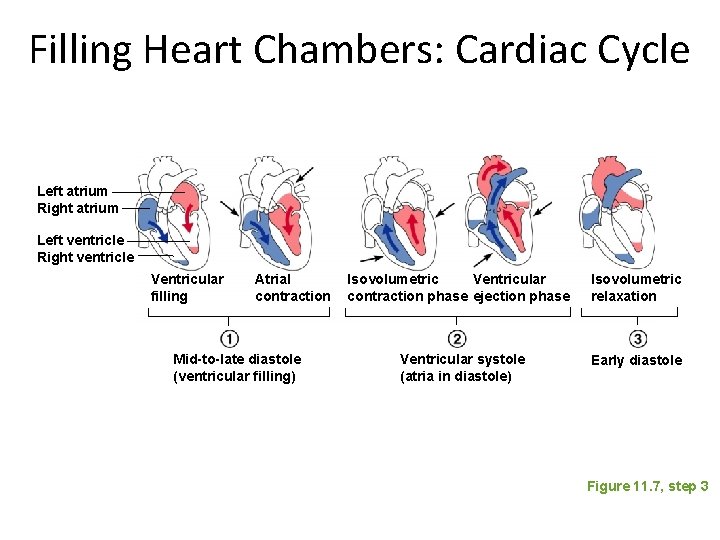 Filling Heart Chambers: Cardiac Cycle

Left atrium
Right atrium
Left ventricle
Right ventricle

Ventricular filling

Atrial contraction

Isovolumetric contraction phase

Ventricular ejection phase

Isovolumetric relaxation

1
Mid-to-late diastole (ventricular filling)

2
Ventricular systole (atria in diastole)

3
Early diastole

Figure 11.7, step 3